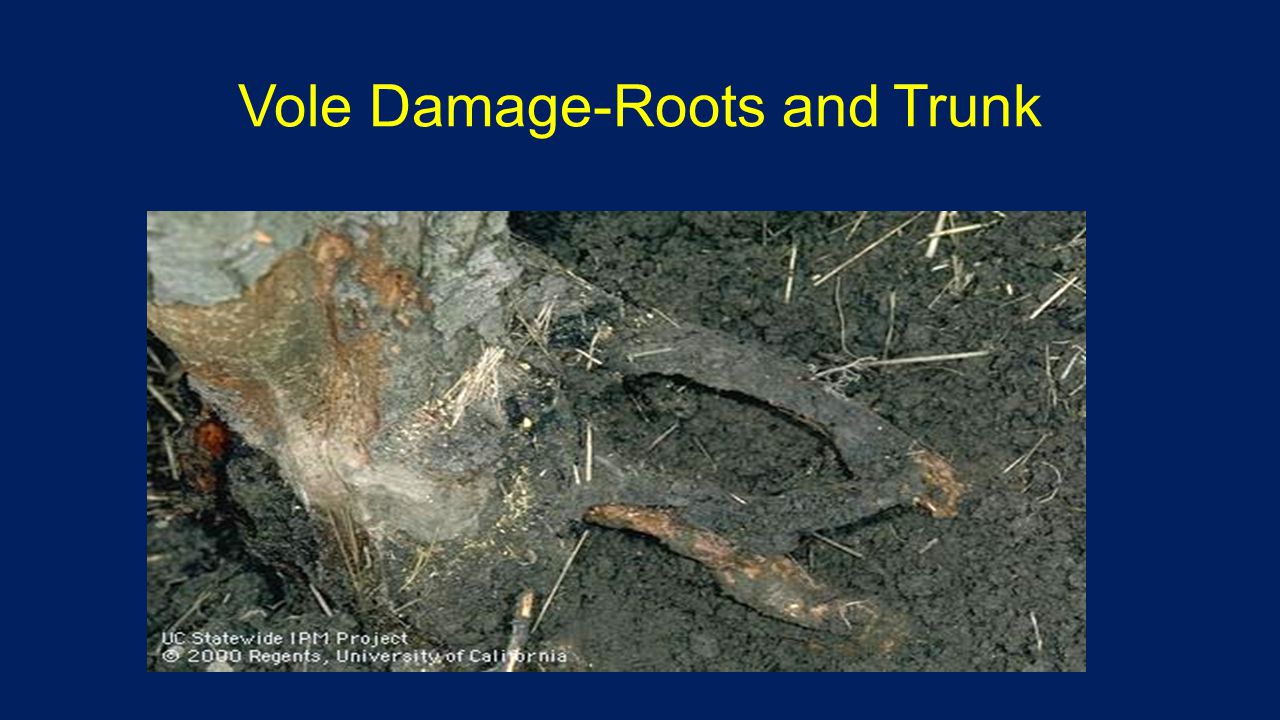 Vole Damage-Roots and Trunk

UC Statewide IPM Project
© 2000 Regents, University of California